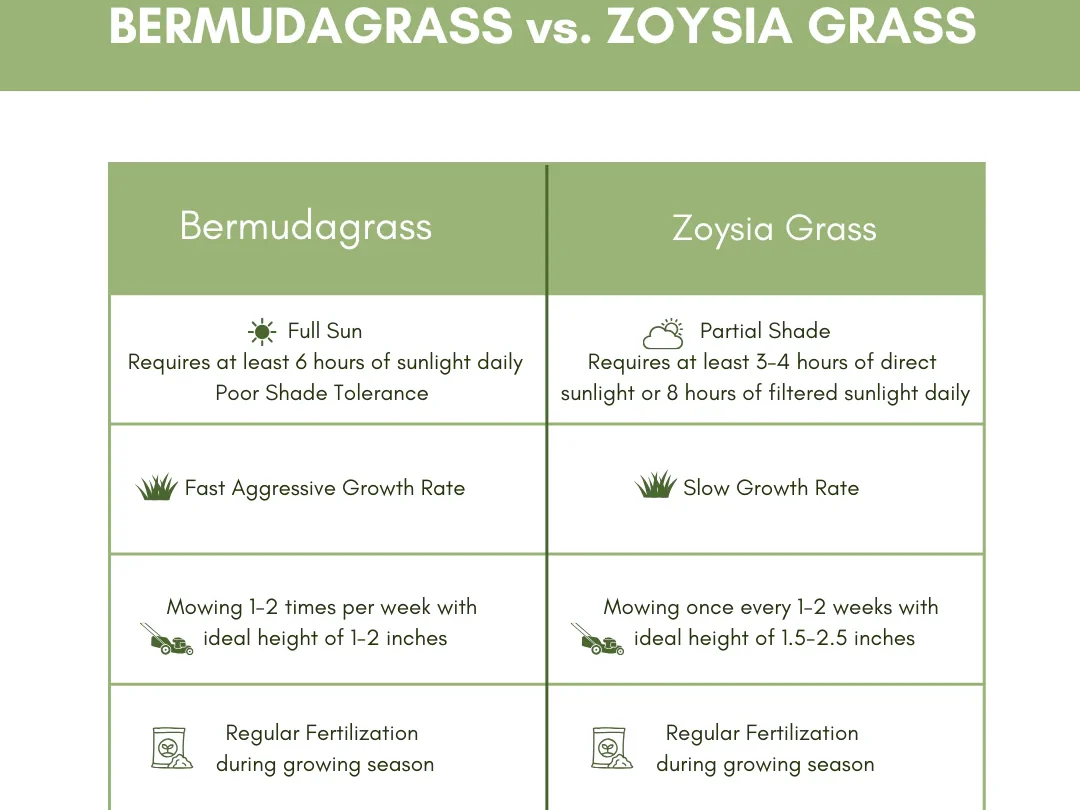 BERMUDAGRASS vs. ZOYSIA GRASS

| Bermudagrass | Zoysia Grass |
|---|---|
| Full Sun Requires at least 6 hours of sunlight daily Poor Shade Tolerance | Partial Shade Requires at least 3-4 hours of direct sunlight or 8 hours of filtered sunlight daily |
| Fast Aggressive Growth Rate | Slow Growth Rate |
| Mowing 1-2 times per week with ideal height of 1-2 inches | Mowing once every 1-2 weeks with ideal height of 1.5-2.5 inches |
| Regular Fertilization during growing season | Regular Fertilization during growing season |